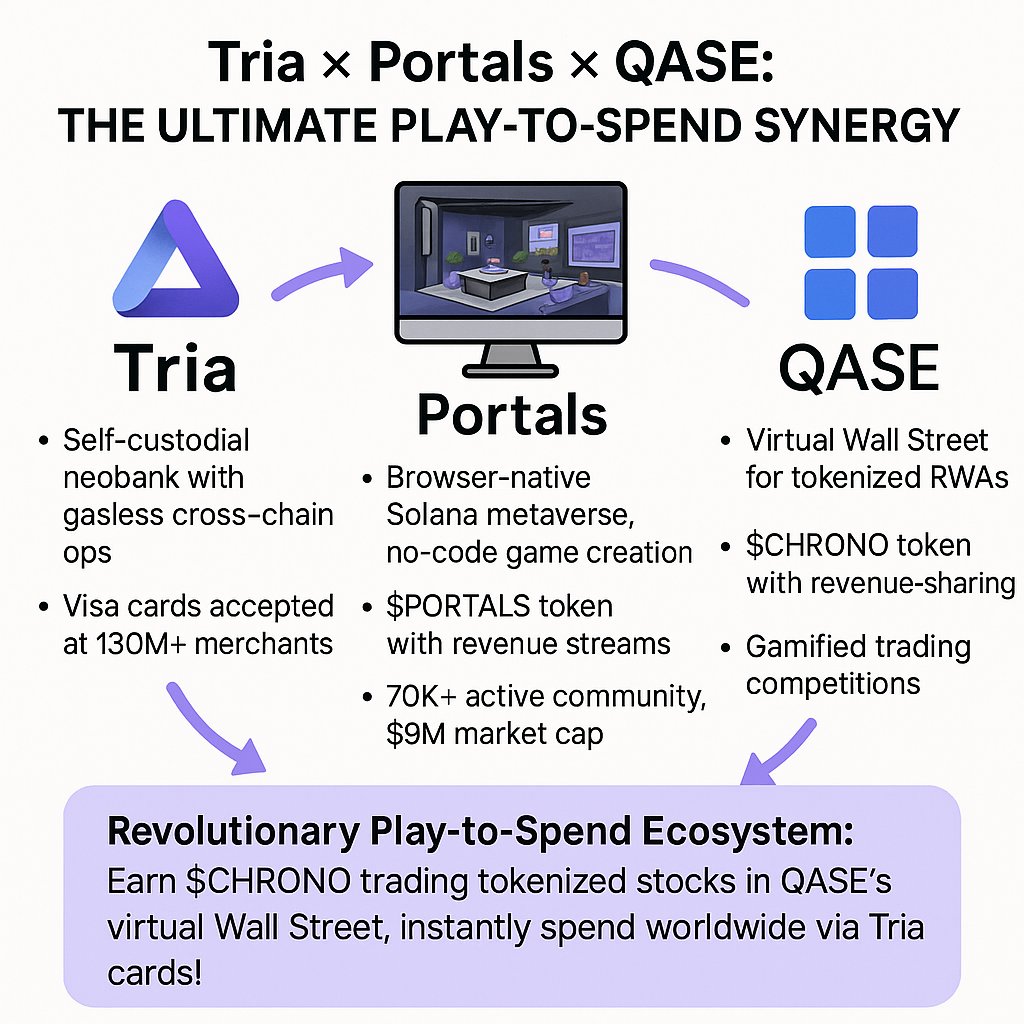 Tria × Portals × QASE:
THE ULTIMATE PLAY-TO-SPEND SYNERGY

Tria

• Self-custodial neobank with gasless cross-chain ops
• Visa cards accepted at 130M+ merchants

Portals

• Browser-native Solana metaverse, no-code game creation
• \$PORTALS token with revenue streams
• 70K+ active community, \$9M market cap

QASE

• Virtual Wall Street for tokenized RWAs
• \$CHRONO token with revenue-sharing
• Gamified trading competitions

Revolutionary Play-to-Spend Ecosystem:
Earn \$CHRONO trading tokenized stocks in QASE's virtual Wall Street, instantly spend worldwide via Tria cards!